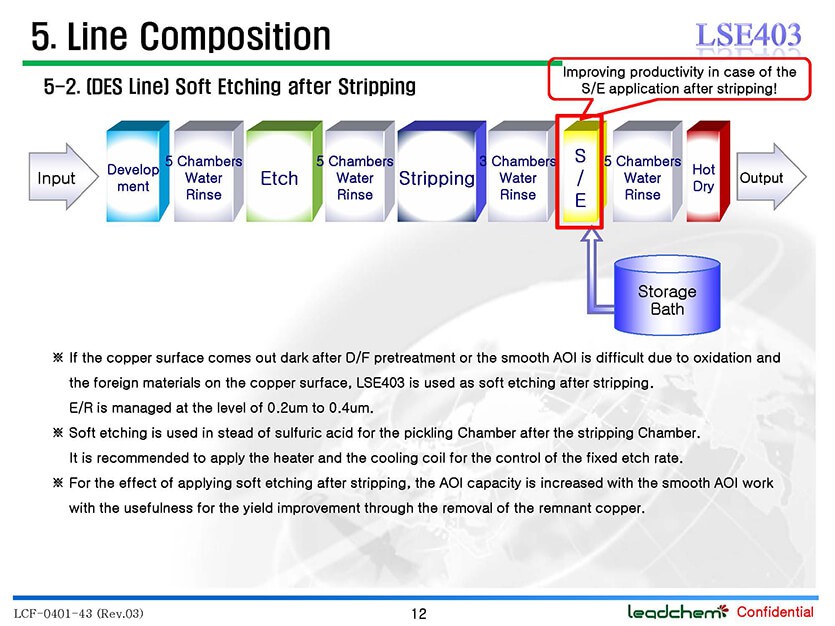 5. Line Composition

LSE403

5-2. (DES Line) Soft Etching after Stripping

Improving productivity in case of the S/E application after stripping!

Input

Develop ment

5 Chambers Water Rinse

Etch

5 Chambers Water Rinse

Stripping

3 Chambers Water Rinse

S / E

5 Chambers Water Rinse

Hot Dry

Output

Storage Bath

※ If the copper surface comes out dark after D/F pretreatment or the smooth AOI is difficult due to oxidation and the foreign materials on the copper surface, LSE403 is used as soft etching after stripping.
E/R is managed at the level of 0.2um to 0.4um.

※ Soft etching is used in stead of sulfuric acid for the pickling Chamber after the stripping Chamber.
It is recommended to apply the heater and the cooling coil for the control of the fixed etch rate.

※ For the effect of applying soft etching after stripping, the AOI capacity is increased with the smooth AOI work with the usefulness for the yield improvement through the removal of the remnant copper.

LCF-0401-43 (Rev.03)

12

leadchem Confidential